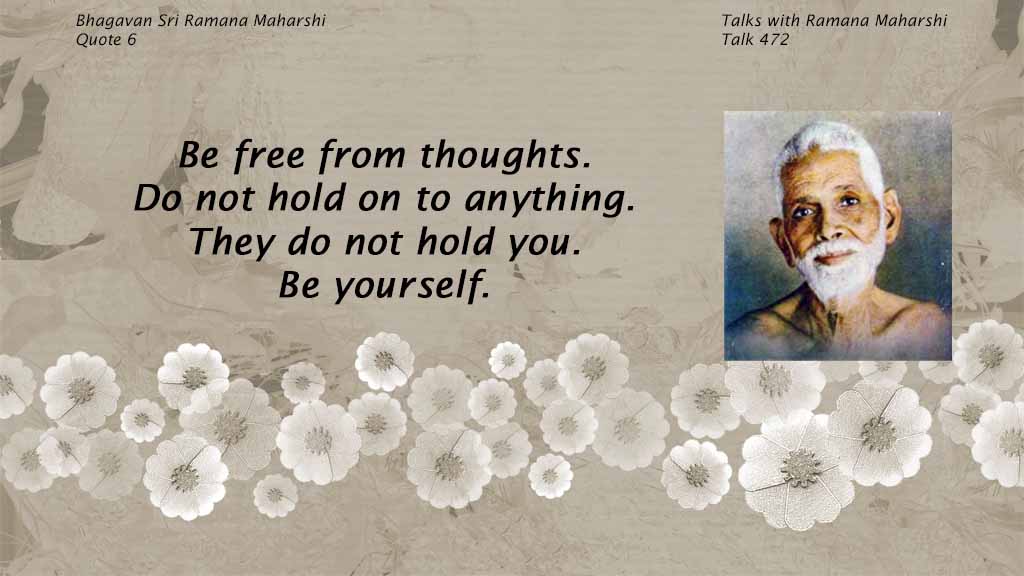 Bhagavan Sri Ramana Maharshi
Quote 6

Talks with Ramana Maharshi
Talk 472

Be free from thoughts.
Do not hold on to anything.
They do not hold you.
Be yourself.